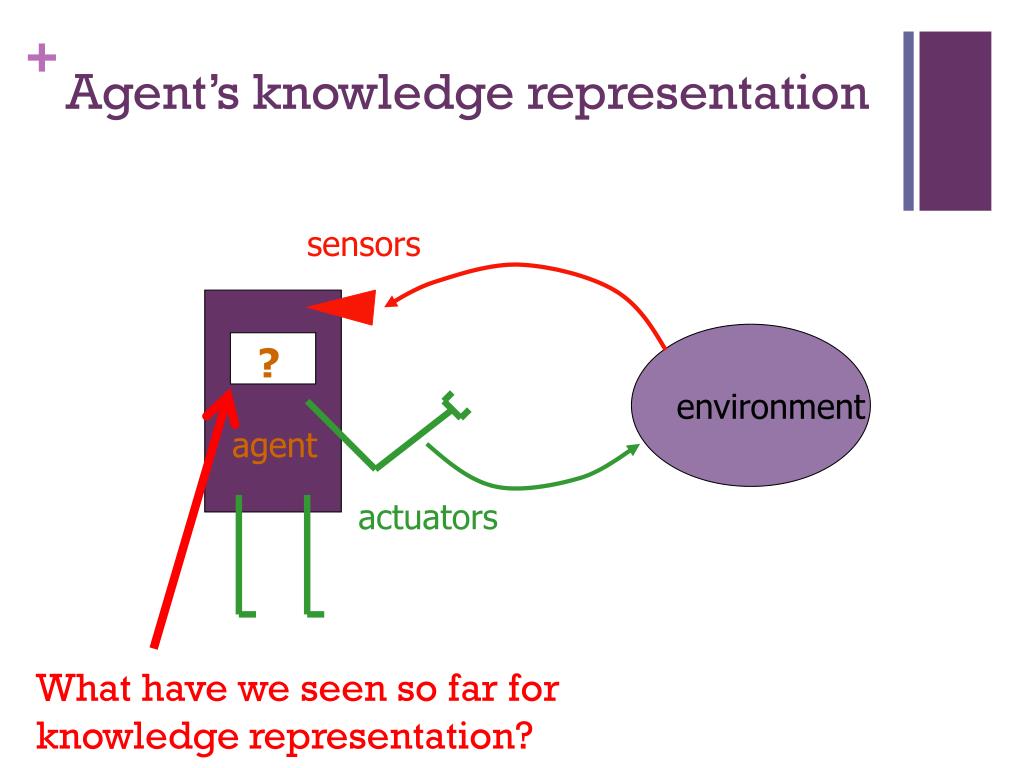 +
Agent's knowledge representation

sensors

?

agent

environment

actuators

What have we seen so far for knowledge representation?